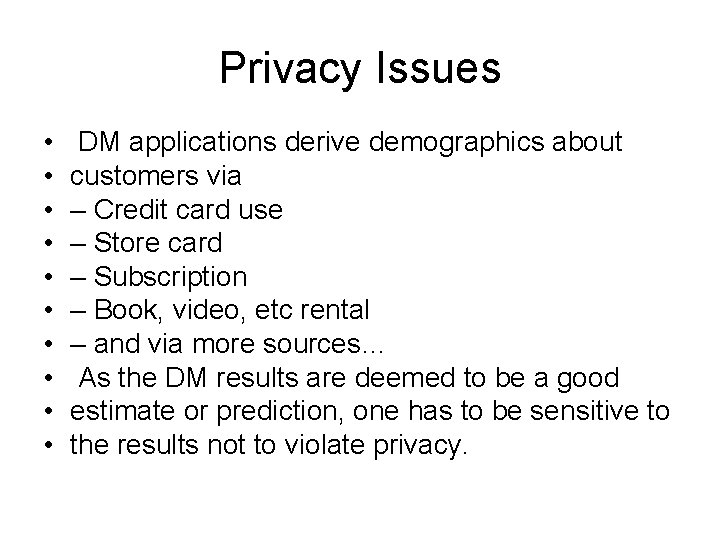 Privacy Issues

• DM applications derive demographics about
• customers via
• – Credit card use
• – Store card
• – Subscription
• – Book, video, etc rental
• – and via more sources…
• As the DM results are deemed to be a good
• estimate or prediction, one has to be sensitive to
• the results not to violate privacy.